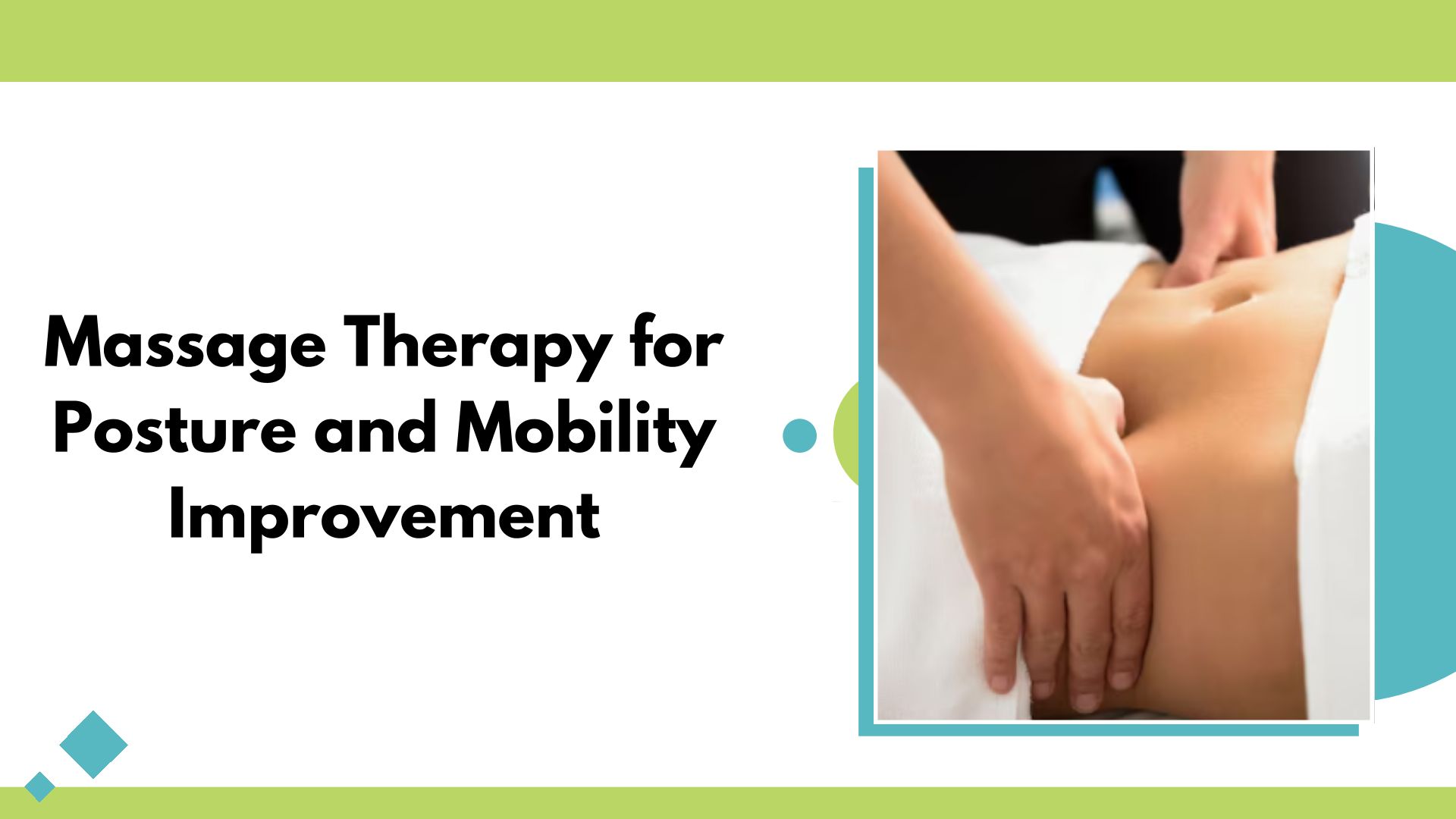 Massage Therapy for Posture and Mobility Improvement